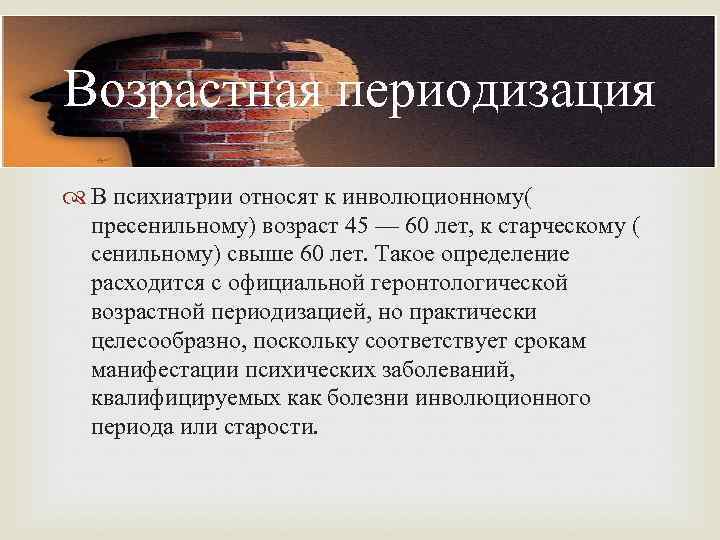 Возрастная периодизация

В психиатрии относят к инволюционному( пресенильному) возраст 45 — 60 лет, к старческому ( сенильному) свыше 60 лет. Такое определение расходится с официальной геронтологической возрастной периодизацией, но практически целесообразно, поскольку соответствует срокам манифестации психических заболеваний, квалифицируемых как болезни инволюционного периода или старости.